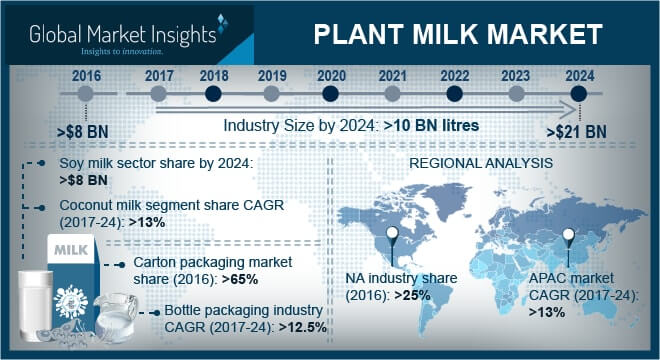 Global Market Insights
Insights to innovation.

PLANT MILK MARKET

2016 2017 2018 2019 2020 2021 2022 2023 2024

>$8 BN

Industry Size by 2024: >10 BN litres

>$21 BN

Soy milk sector share by 2024: >$8 BN

Coconut milk segment share CAGR (2017-24): >13%

MILK

Carton packaging market share (2016): >65%

Bottle packaging industry CAGR (2017-24): >12.5%

REGIONAL ANALYSIS

NA industry share (2016): >25%

APAC market CAGR (2017-24): >13%